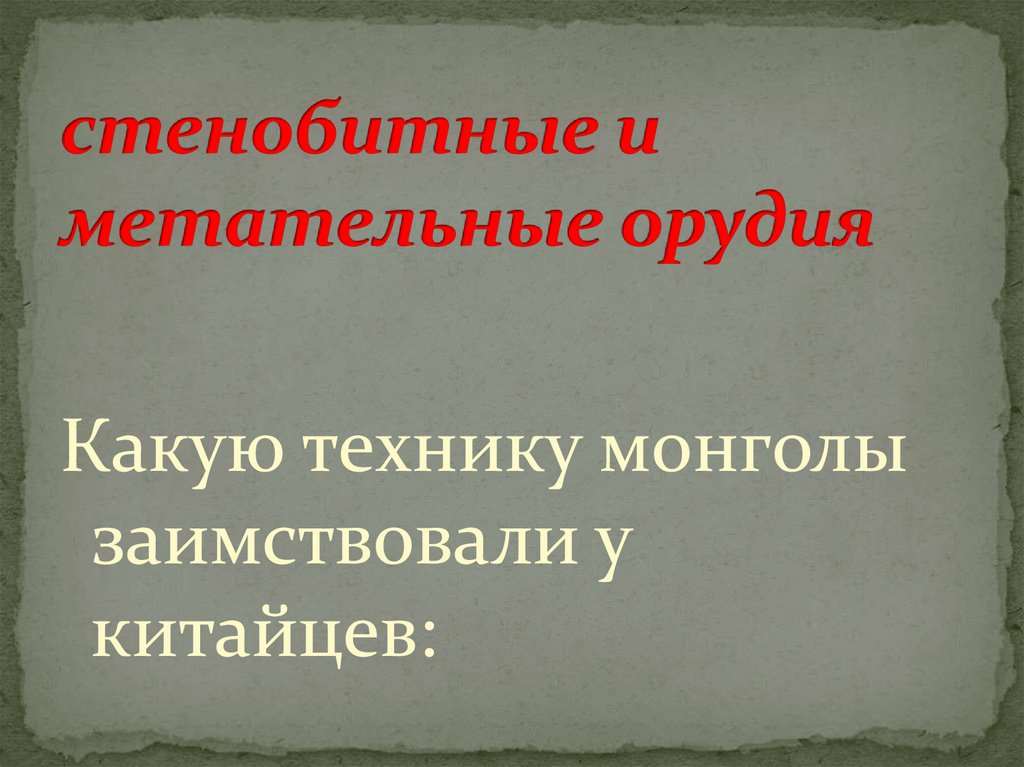 стенобитные и метательные орудия

Какую технику монголы заимствовали у китайцев: